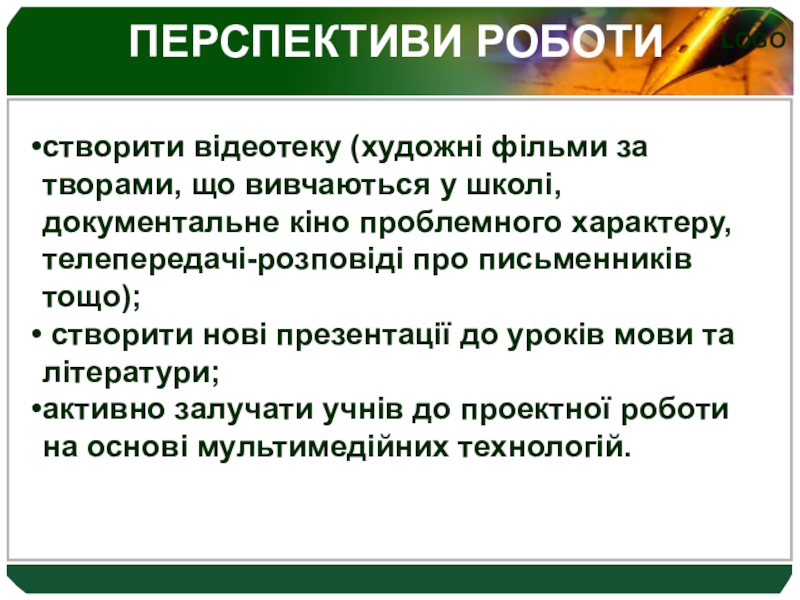 ПЕРСПЕКТИВИ РОБОТИ

LOGO

•створити відеотеку (художні фільми за творами, що вивчаються у школі, документальне кіно проблемного характеру, телепередачі-розповіді про письменників тощо);
• створити нові презентації до уроків мови та літератури;
•активно залучати учнів до проектної роботи на основі мультимедійних технологій.